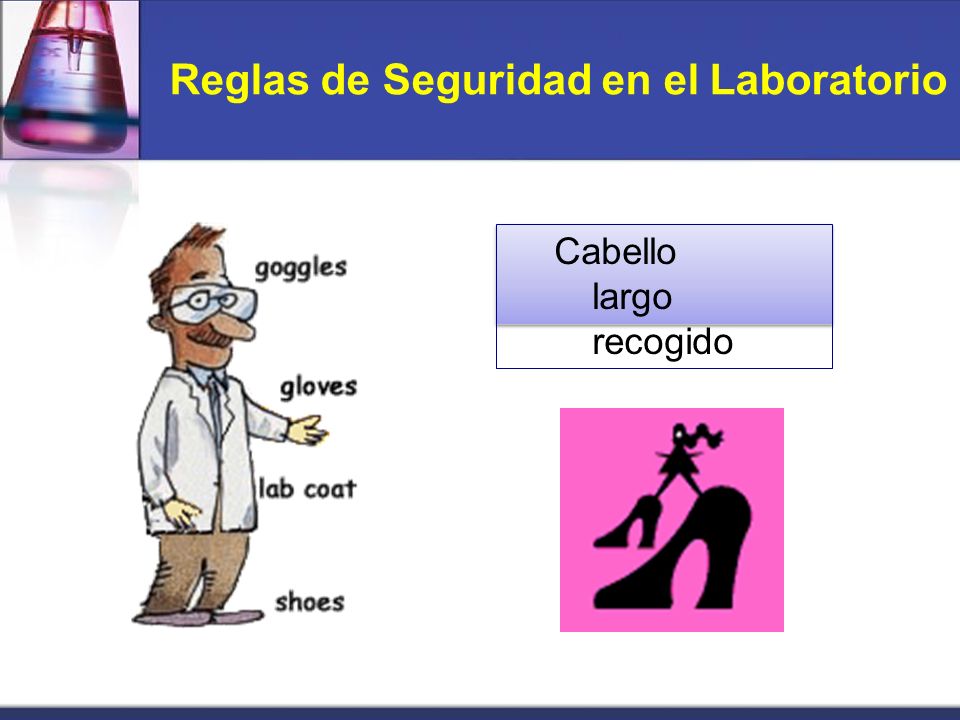 Reglas de Seguridad en el Laboratorio

goggles

gloves

lab coat

shoes

Cabello largo recogido